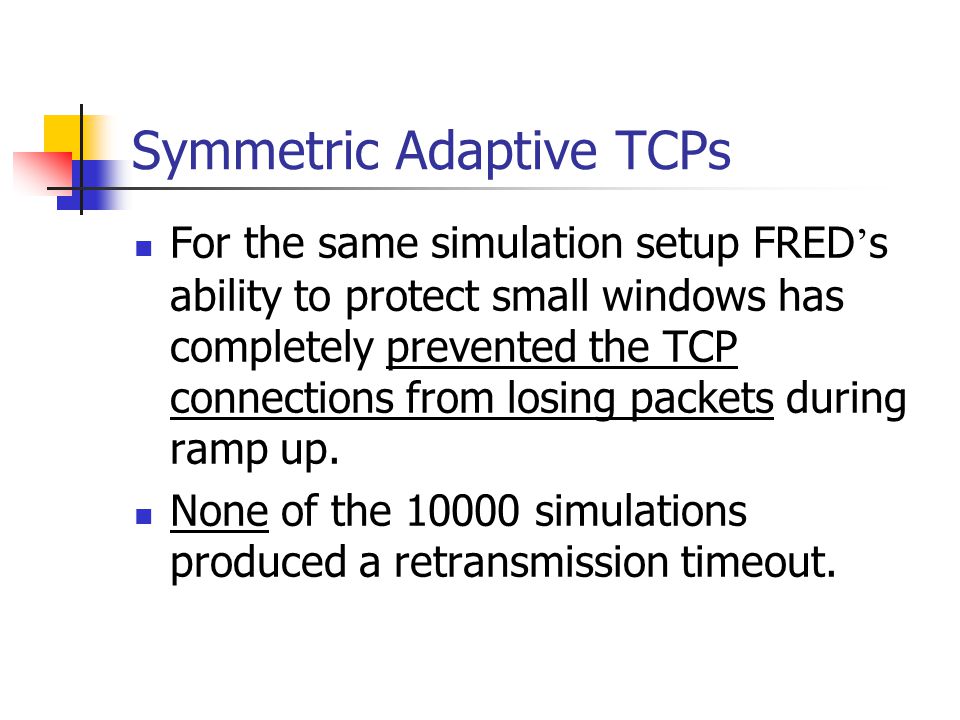 Symmetric Adaptive TCPs

For the same simulation setup FRED’s ability to protect small windows has completely prevented the TCP connections from losing packets during ramp up.

None of the 10000 simulations produced a retransmission timeout.